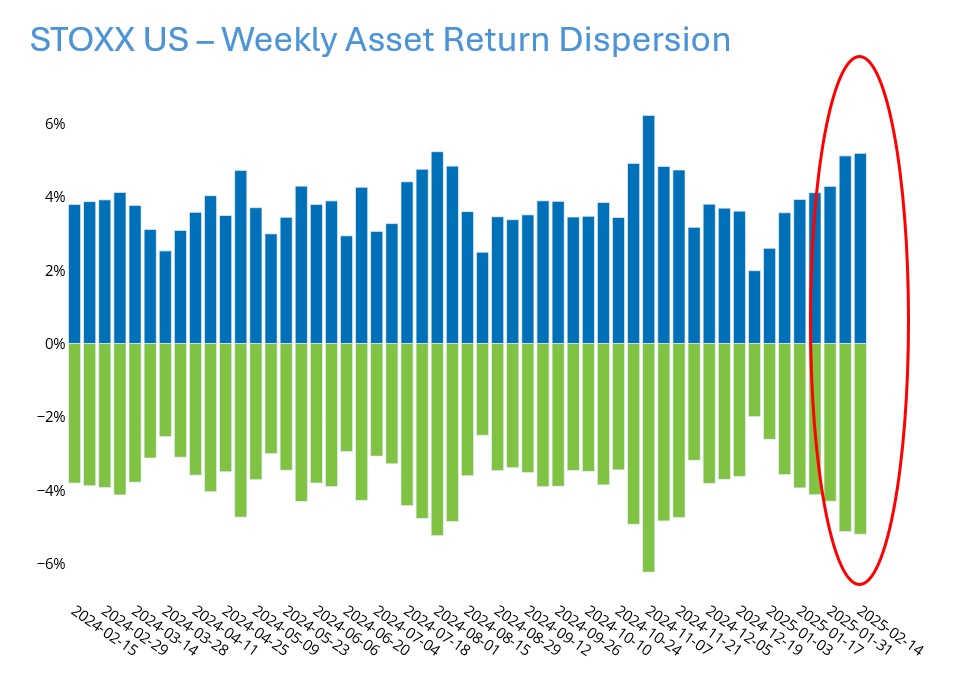 STOXX US – Weekly Asset Return Dispersion

6%
4%
2%
0%
−2%
−4%
−6%

2024-02-15
2024-02-29
2024-03-14
2024-03-28
2024-04-11
2024-04-25
2024-05-09
2024-05-23
2024-06-06
2024-06-20
2024-07-04
2024-07-18
2024-08-01
2024-08-15
2024-08-29
2024-09-12
2024-09-26
2024-10-10
2024-10-24
2024-11-07
2024-11-21
2024-12-05
2024-12-19
2025-01-03
2025-01-17
2025-01-31
2025-02-14